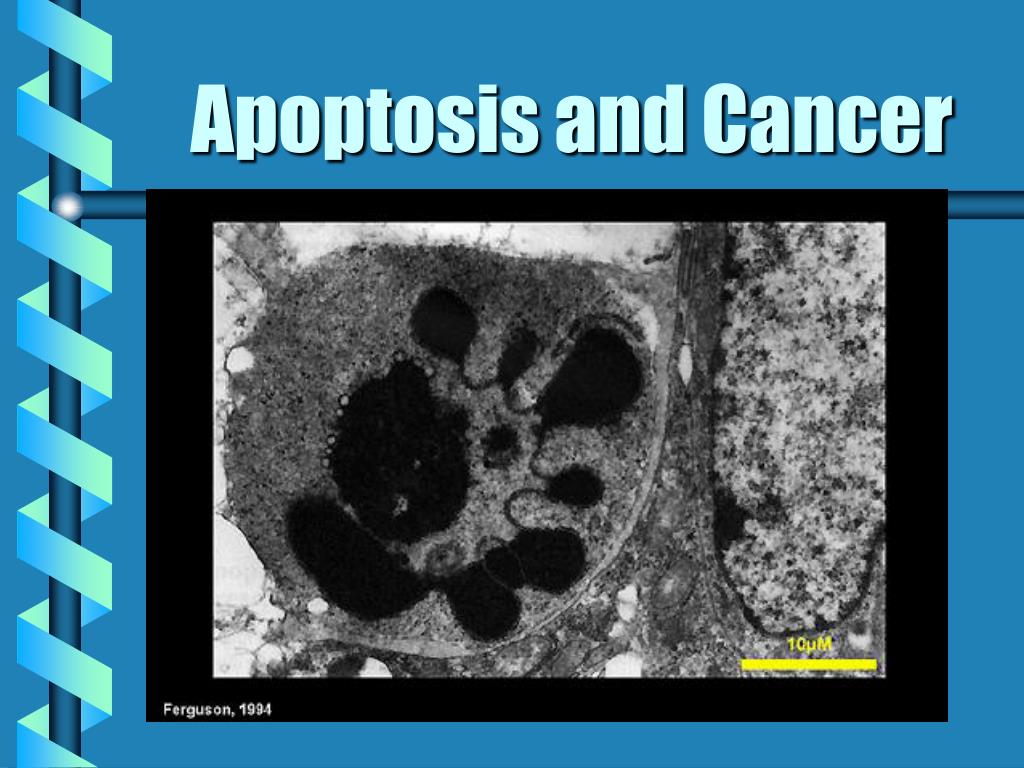 Apoptosis and Cancer

10μM

Ferguson, 1994